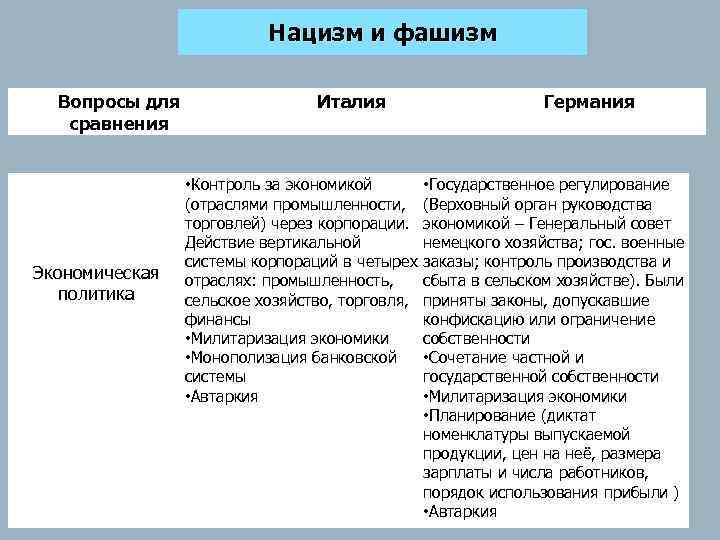 Нацизм и фашизм

| Вопросы для сравнения | Италия | Германия |
|---|---|---|
| Экономическая политика | •Контроль за экономикой (отраслями промышленности, торговлей) через корпорации. Действие вертикальной системы корпораций в четырех отраслях: промышленность, сельское хозяйство, торговля, финансы •Милитаризация экономики •Монополизация банковской системы •Автаркия | •Государственное регулирование (Верховный орган руководства экономикой – Генеральный совет немецкого хозяйства; гос. военные заказы; контроль производства и сбыта в сельском хозяйстве). Были приняты законы, допускавшие конфискацию или ограничение собственности •Сочетание частной и государственной собственности •Милитаризация экономики •Планирование (диктат номенклатуры выпускаемой продукции, цен на неё, размера зарплаты и числа работников, порядок использования прибыли ) •Автаркия |